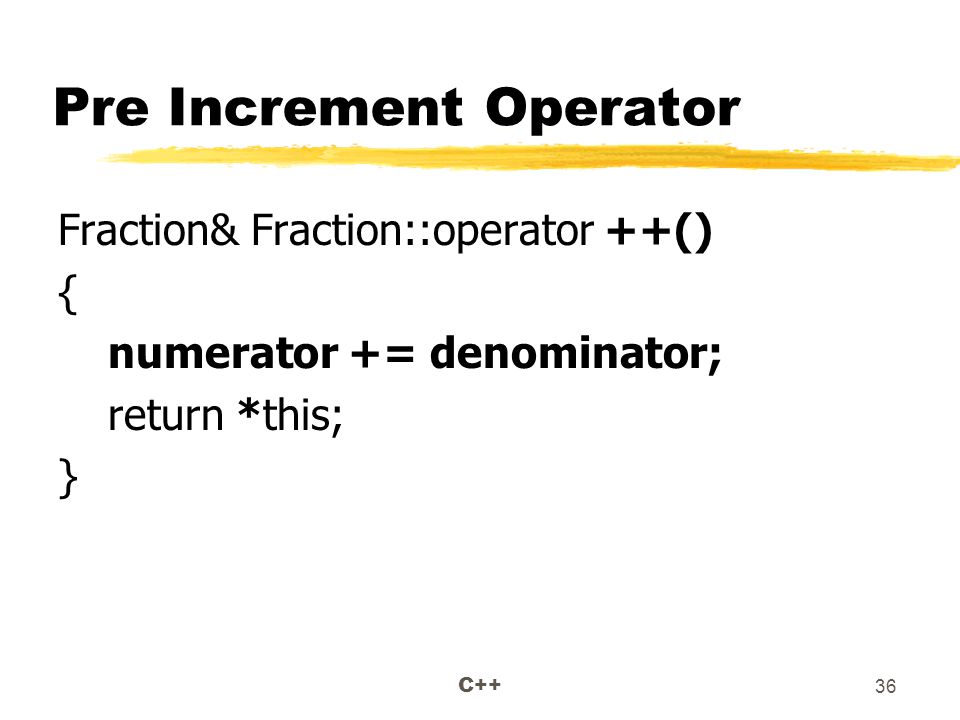 Pre Increment Operator

Fraction& Fraction::operator ++()
{
numerator += denominator;
return *this;
}

C++

36